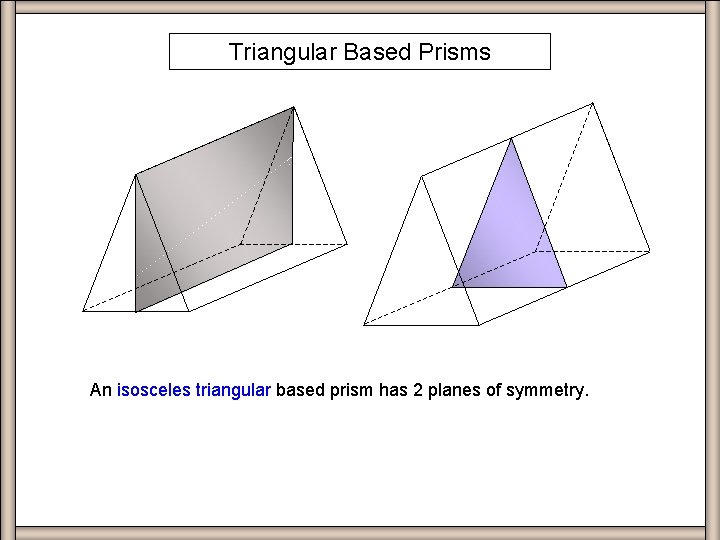 Triangular Based Prisms

An isosceles triangular based prism has 2 planes of symmetry.